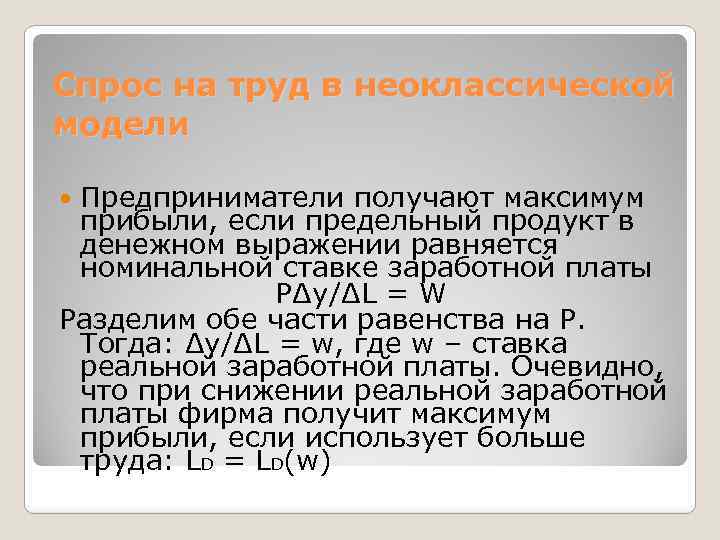 Спрос на труд в неоклассической модели

Предприниматели получают максимум прибыли, если предельный продукт в денежном выражении равняется номинальной ставке заработной платы

$P\Delta y/\Delta L = W$

Разделим обе части равенства на P. Тогда: $\Delta y/\Delta L = w$, где w – ставка реальной заработной платы. Очевидно, что при снижении реальной заработной платы фирма получит максимум прибыли, если использует больше труда: $L_D = L_D(w)$